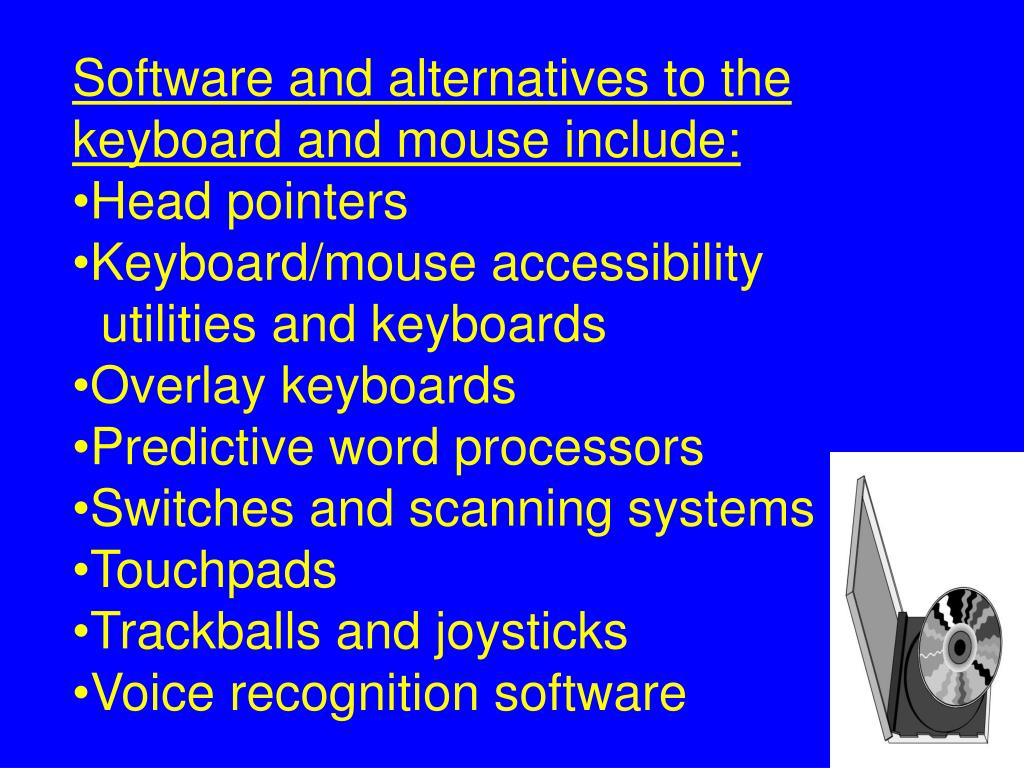 Software and alternatives to the keyboard and mouse include:
•Head pointers
•Keyboard/mouse accessibility utilities and keyboards
•Overlay keyboards
•Predictive word processors
•Switches and scanning systems
•Touchpads
•Trackballs and joysticks
•Voice recognition software